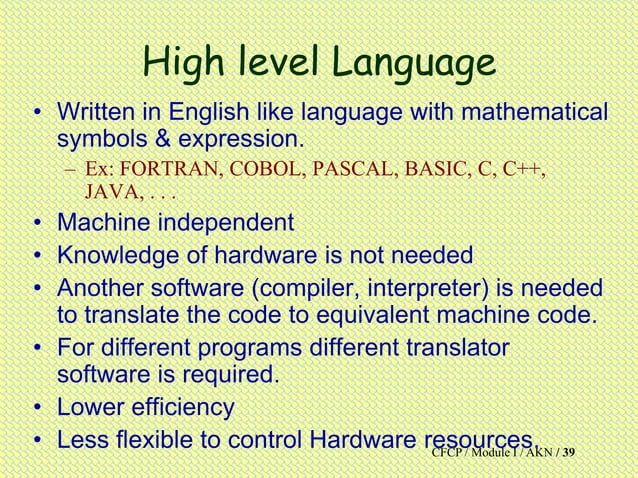 High level Language

• Written in English like language with mathematical symbols & expression.
– Ex: FORTRAN, COBOL, PASCAL, BASIC, C, C++, JAVA, . . .
• Machine independent
• Knowledge of hardware is not needed
• Another software (compiler, interpreter) is needed to translate the code to equivalent machine code.
• For different programs different translator software is required.
• Lower efficiency
• Less flexible to control Hardware resources.

CFCP / Module I / AKN / 39